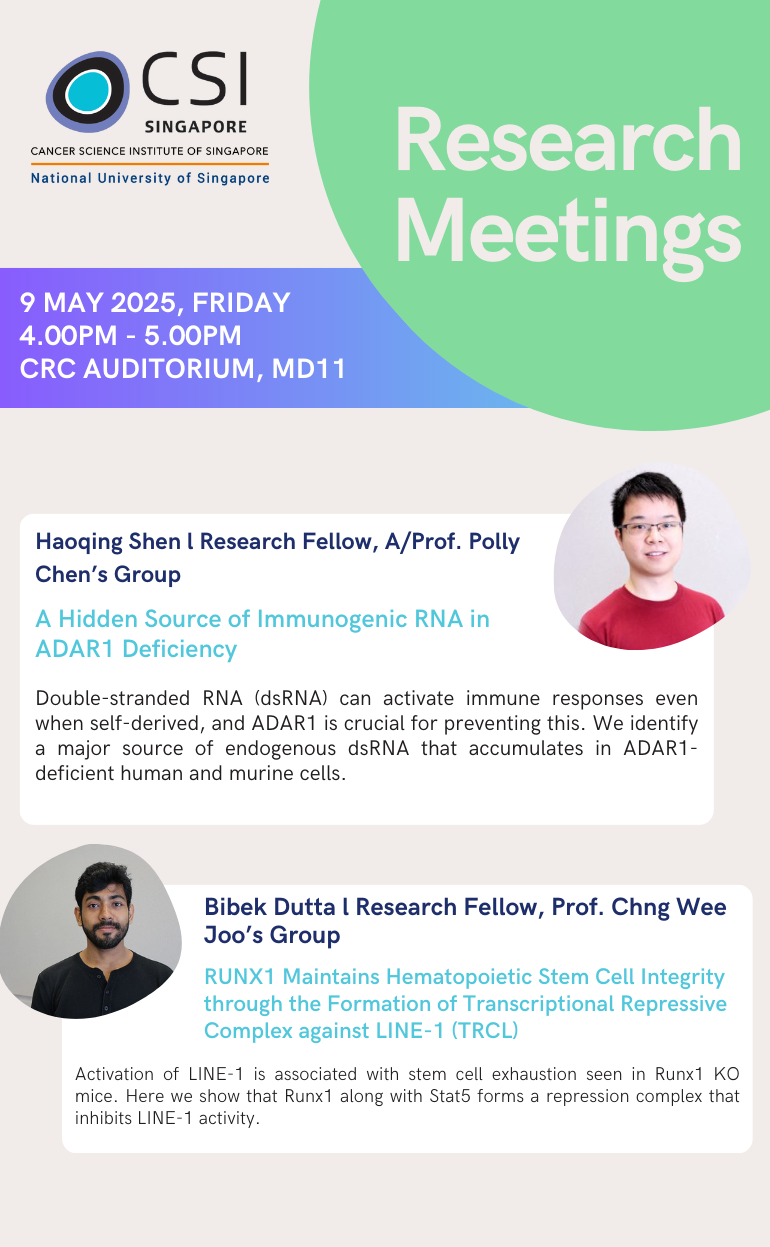 CSI
SINGAPORE
CANCER SCIENCE INSTITUTE OF SINGAPORE
National University of Singapore

Research Meetings

9 MAY 2025, FRIDAY
4.00PM - 5.00PM
CRC AUDITORIUM, MD11

Haoqing Shen l Research Fellow, A/Prof. Polly Chen's Group

A Hidden Source of Immunogenic RNA in ADAR1 Deficiency

Double-stranded RNA (dsRNA) can activate immune responses even when self-derived, and ADAR1 is crucial for preventing this. We identify a major source of endogenous dsRNA that accumulates in ADAR1-deficient human and murine cells.

Bibek Dutta l Research Fellow, Prof. Chng Wee Joo's Group

RUNX1 Maintains Hematopoietic Stem Cell Integrity through the Formation of Transcriptional Repressive Complex against LINE-1 (TRCL)

Activation of LINE-1 is associated with stem cell exhaustion seen in Runx1 KO mice. Here we show that Runx1 along with Stat5 forms a repression complex that inhibits LINE-1 activity.